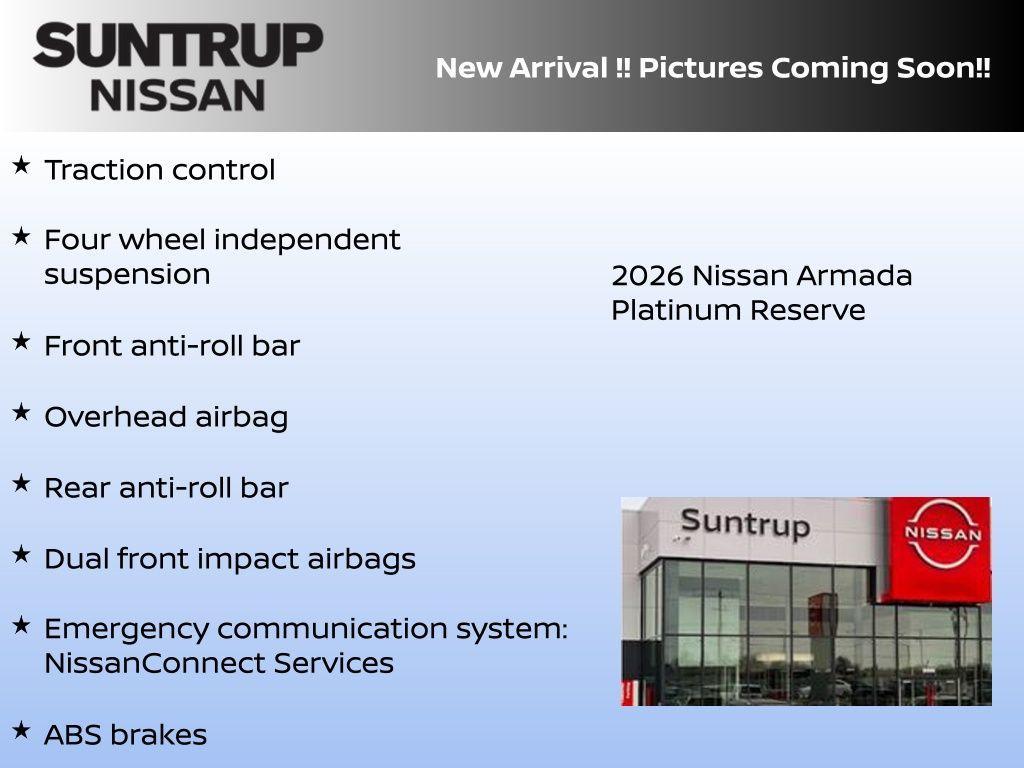 SUNTRUP NISSAN

New Arrival !! Pictures Coming Soon!!

★ Traction control

★ Four wheel independent suspension

★ Front anti-roll bar

★ Overhead airbag

★ Rear anti-roll bar

★ Dual front impact airbags

★ Emergency communication system: NissanConnect Services

★ ABS brakes

2026 Nissan Armada Platinum Reserve

Suntrup

NISSAN